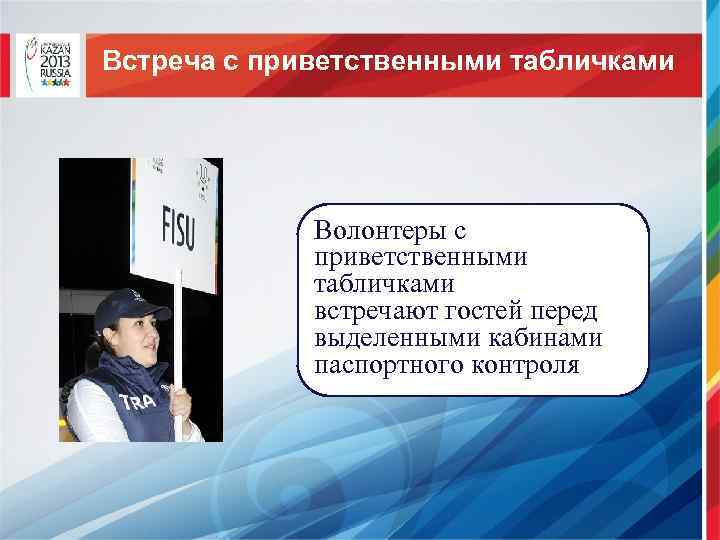 KAZAN 2013 RUSSIA

Встреча с приветственными табличками

FISU

TRA

Волонтеры с приветственными табличками встречают гостей перед выделенными кабинами паспортного контроля